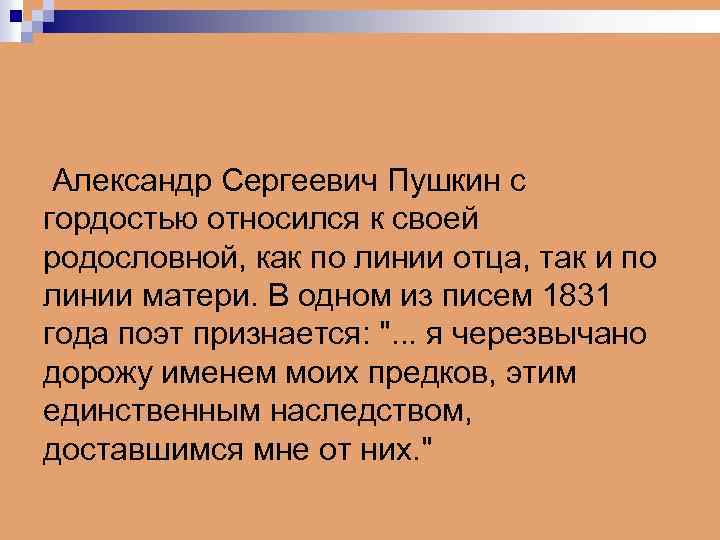 Александр Сергеевич Пушкин с гордостью относился к своей родословной, как по линии отца, так и по линии матери. В одном из писем 1831 года поэт признается: "... я черезвычано дорожу именем моих предков, этим единственным наследством, доставшимся мне от них."